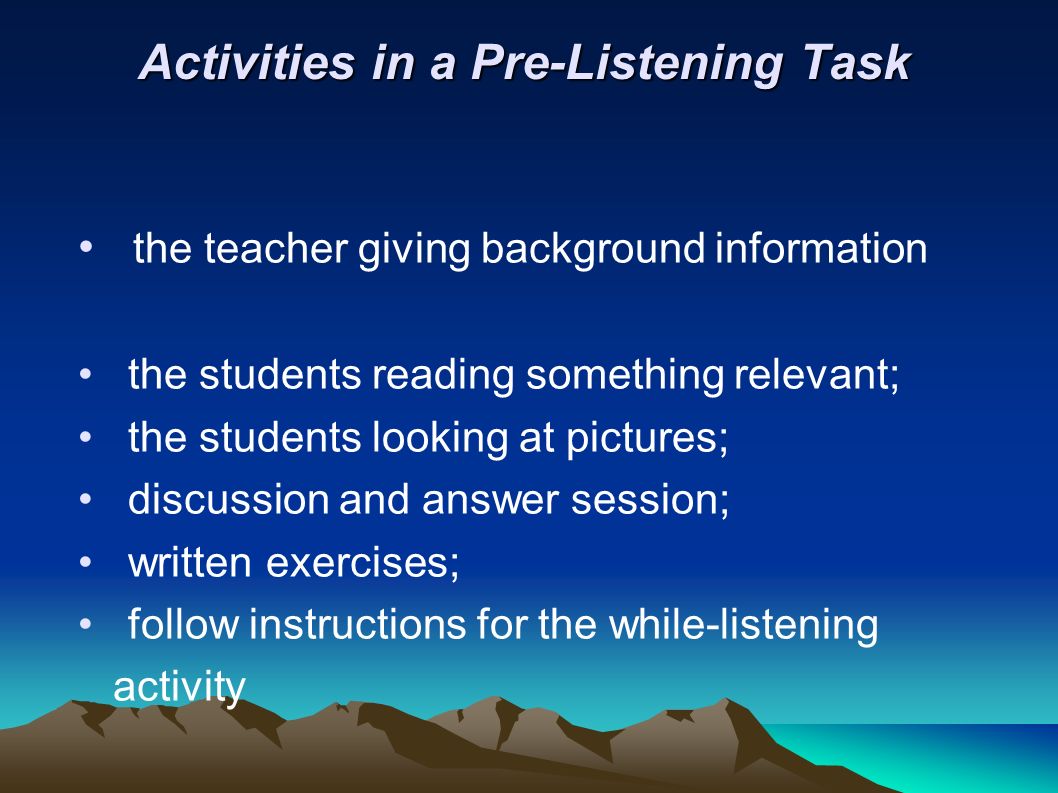 Activities in a Pre-Listening Task

• the teacher giving background information

• the students reading something relevant;
• the students looking at pictures;
• discussion and answer session;
• written exercises;
• follow instructions for the while-listening activity